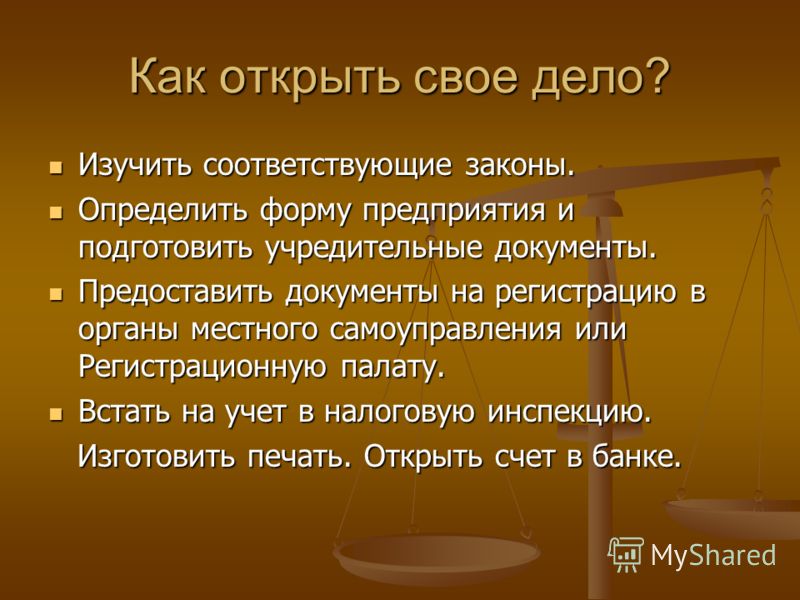 Как открыть свое дело?

- Изучить соответствующие законы.
- Определить форму предприятия и подготовить учредительные документы.
- Предоставить документы на регистрацию в органы местного самоуправления или Регистрационную палату.
- Встать на учет в налоговую инспекцию. Изготовить печать. Открыть счет в банке.

MyShared